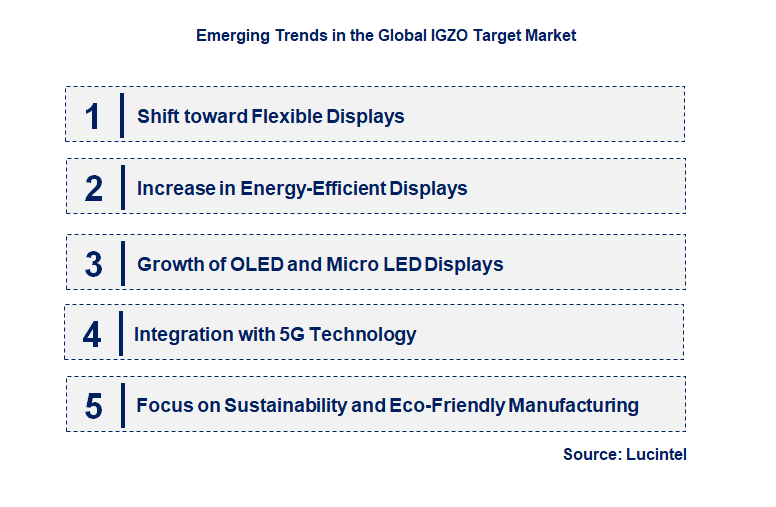 Emerging Trends in the Global IGZO Target Market

1 Shift toward Flexible Displays

2 Increase in Energy-Efficient Displays

3 Growth of OLED and Micro LED Displays

4 Integration with 5G Technology

5 Focus on Sustainability and Eco-Friendly Manufacturing

Source: Lucintel